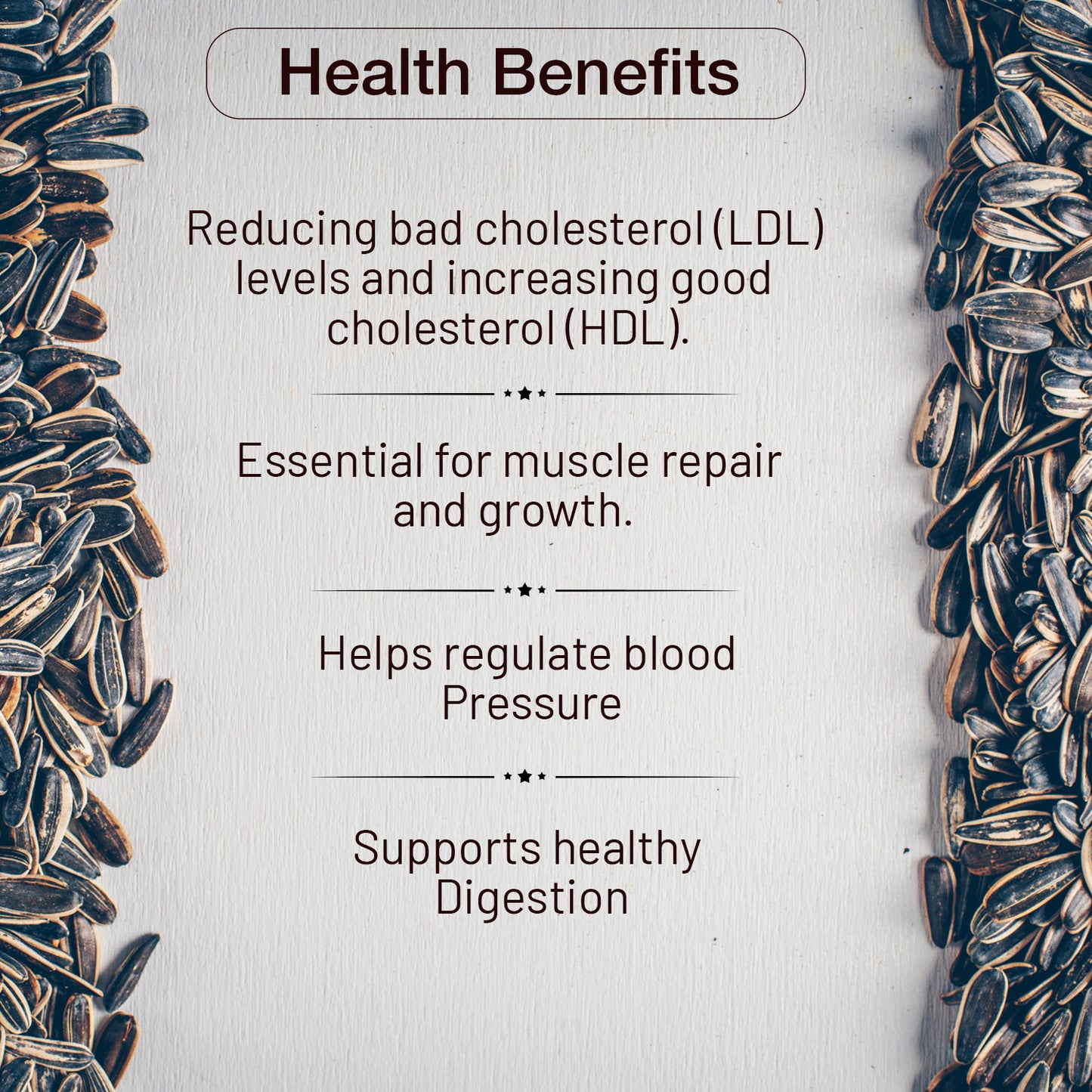 Health Benefits

Reducing bad cholesterol (LDL) levels and increasing good cholesterol (HDL).

Essential for muscle repair and growth.

Helps regulate blood Pressure

Supports healthy Digestion